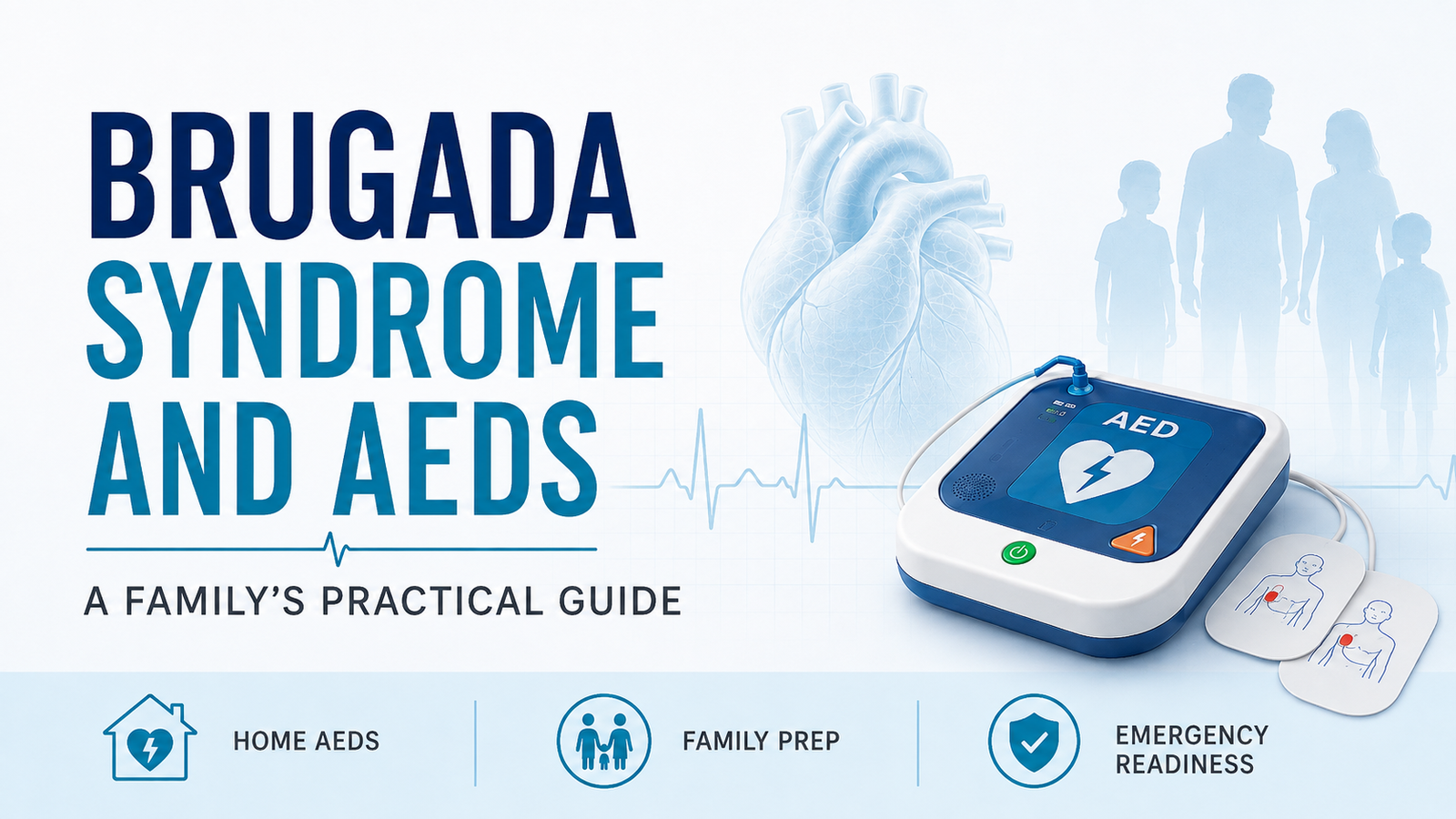 BRUGADA SYNDROME AND AEDS

A FAMILY'S PRACTICAL GUIDE

AED

HOME AEDS

FAMILY PREP

EMERGENCY READINESS